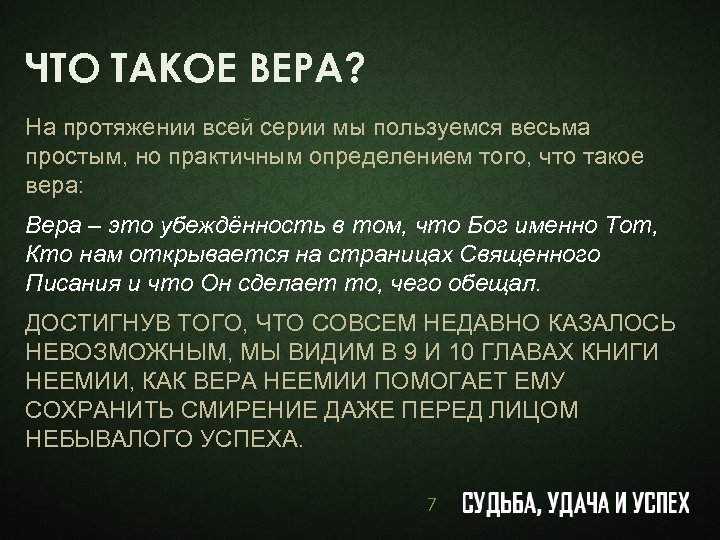 ЧТО ТАКОЕ ВЕРА?

На протяжении всей серии мы пользуемся весьма простым, но практичным определением того, что такое вера:

Вера – это убеждённость в том, что Бог именно Тот, Кто нам открывается на страницах Священного Писания и что Он сделает то, чего обещал.

ДОСТИГНУВ ТОГО, ЧТО СОВСЕМ НЕДАВНО КАЗАЛОСЬ НЕВОЗМОЖНЫМ, МЫ ВИДИМ В 9 И 10 ГЛАВАХ КНИГИ НЕЕМИИ, КАК ВЕРА НЕЕМИИ ПОМОГАЕТ ЕМУ СОХРАНИТЬ СМИРЕНИЕ ДАЖЕ ПЕРЕД ЛИЦОМ НЕБЫВАЛОГО УСПЕХА.

7 СУДЬБА, УДАЧА И УСПЕХ